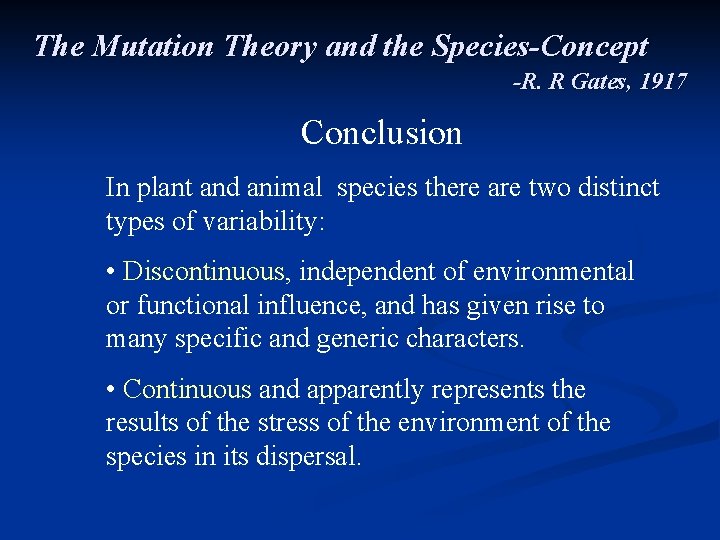 The Mutation Theory and the Species-Concept

-R. R Gates, 1917

Conclusion

In plant and animal species there are two distinct types of variability:

• Discontinuous, independent of environmental or functional influence, and has given rise to many specific and generic characters.

• Continuous and apparently represents the results of the stress of the environment of the species in its dispersal.